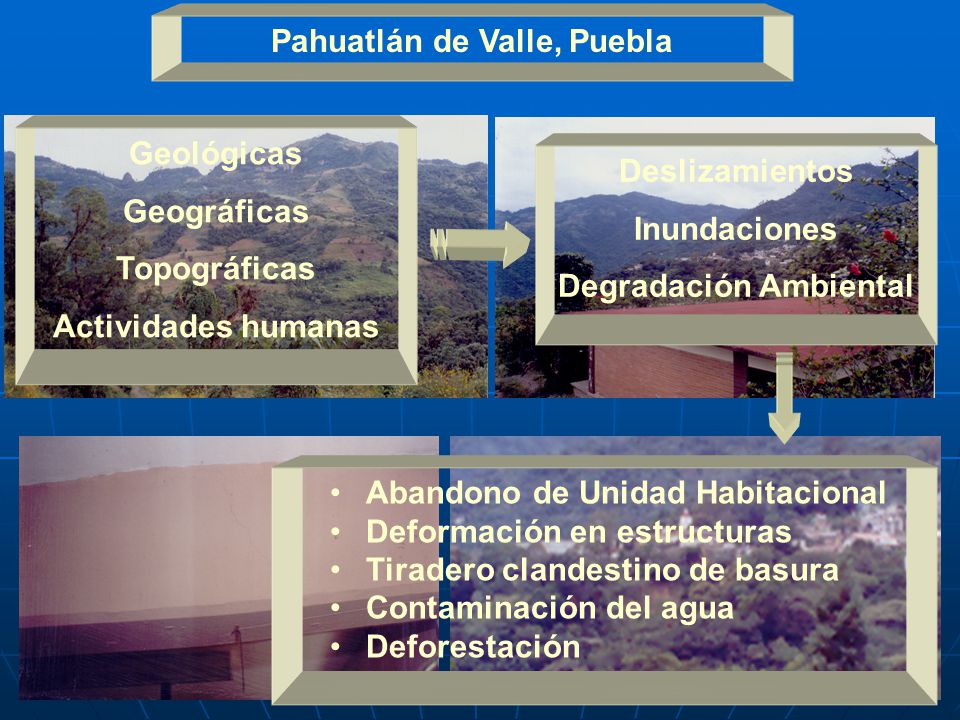 Pahuatlán de Valle, Puebla

Geológicas
Geográficas
Topográficas
Actividades humanas

Deslizamientos
Inundaciones
Degradación Ambiental

• Abandono de Unidad Habitacional
• Deformación en estructuras
• Tiradero clandestino de basura
• Contaminación del agua
• Deforestación